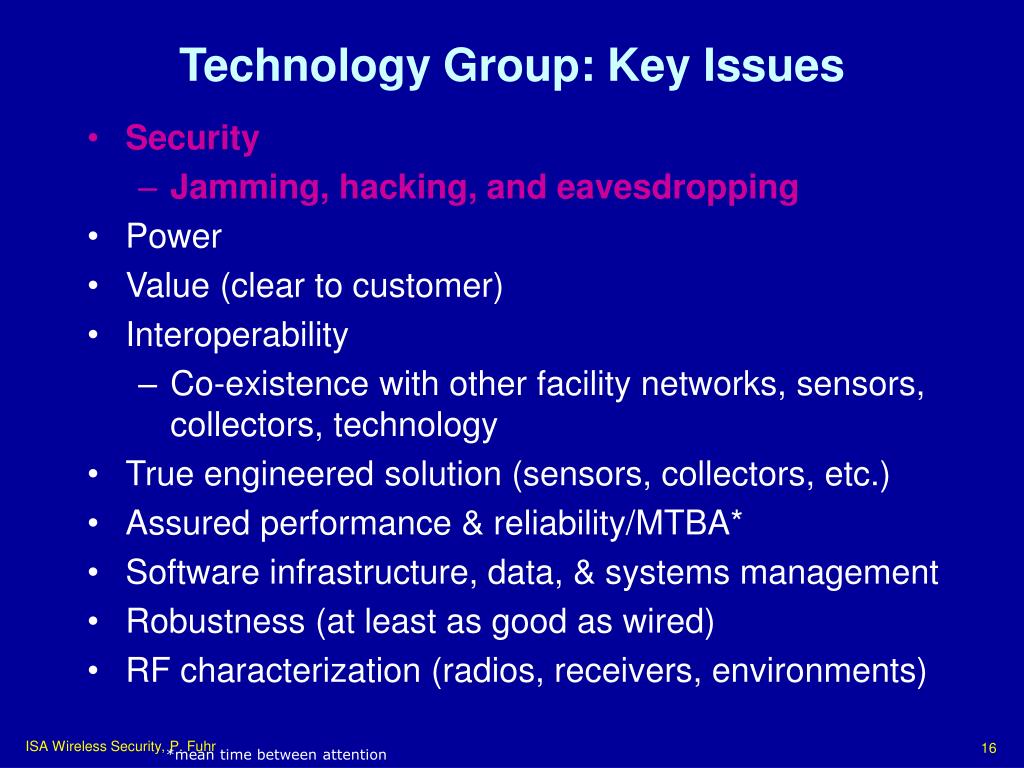 Technology Group: Key Issues

• Security
– Jamming, hacking, and eavesdropping
• Power
• Value (clear to customer)
• Interoperability
– Co-existence with other facility networks, sensors, collectors, technology
• True engineered solution (sensors, collectors, etc.)
• Assured performance & reliability/MTBA*
• Software infrastructure, data, & systems management
• Robustness (at least as good as wired)
• RF characterization (radios, receivers, environments)

ISA Wireless Security, P. Fuhr
*mean time between attention
16